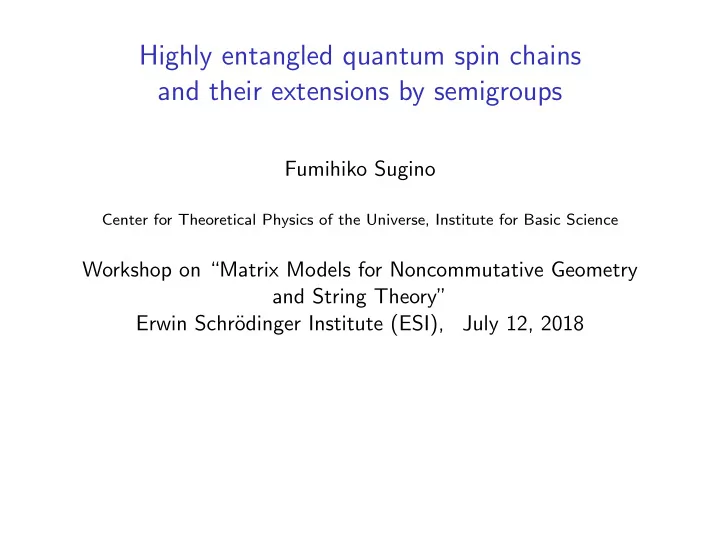 Highly entangled quantum spin chains and their extensions by semigroups

Fumihiko Sugino

Center for Theoretical Physics of the Universe, Institute for Basic Science

Workshop on “Matrix Models for Noncommutative Geometry and String Theory”
Erwin Schrödinger Institute (ESI), July 12, 2018